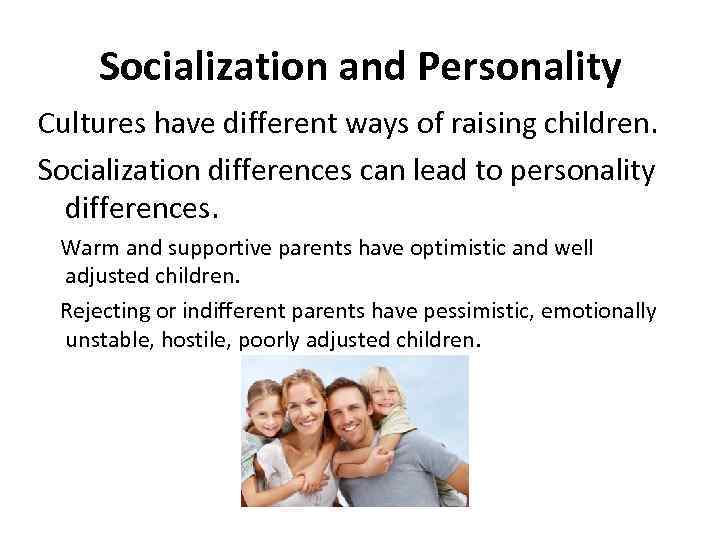 Socialization and Personality

Cultures have different ways of raising children.

Socialization differences can lead to personality differences.

Warm and supportive parents have optimistic and well adjusted children.

Rejecting or indifferent parents have pessimistic, emotionally unstable, hostile, poorly adjusted children.